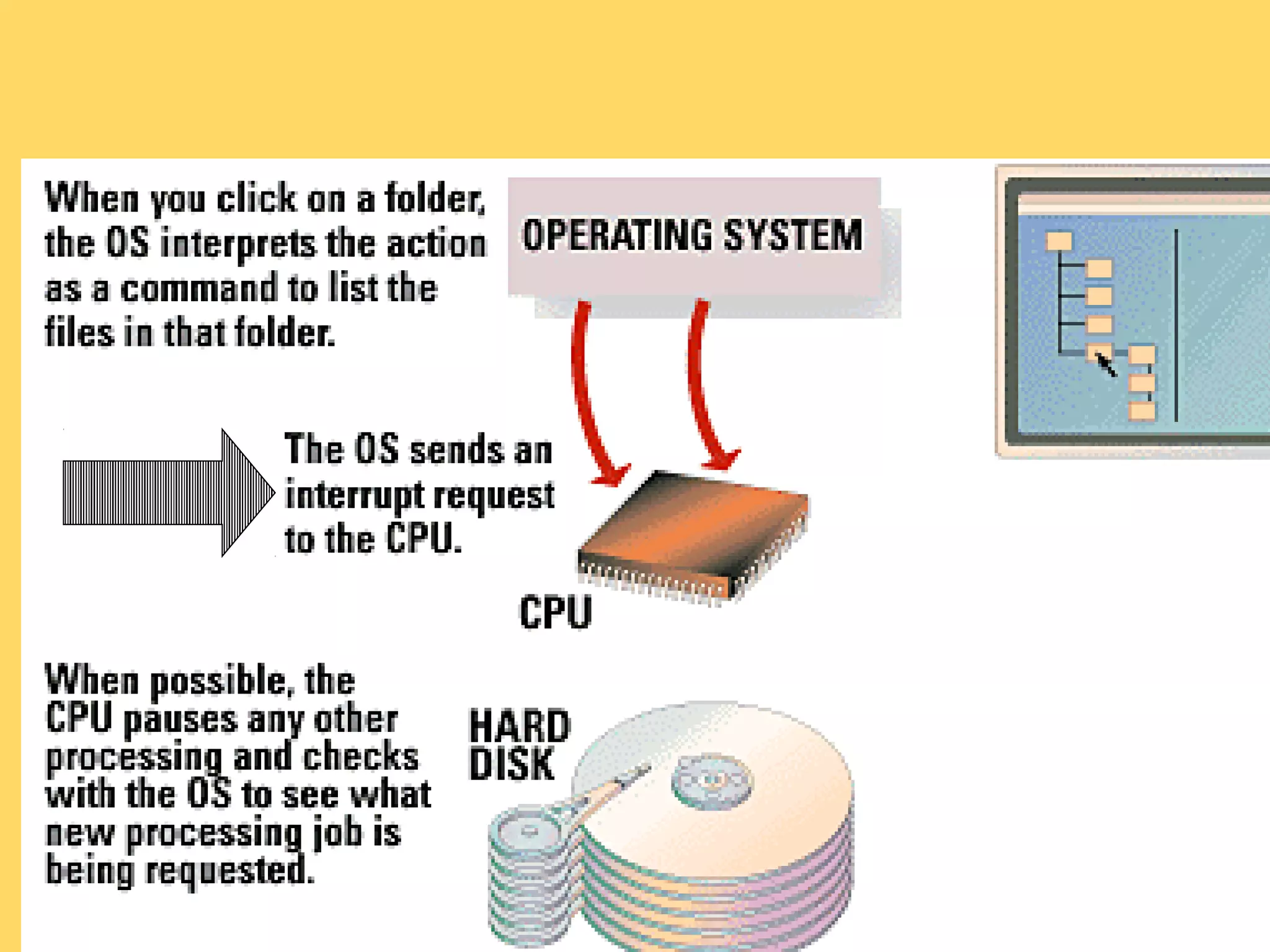 When you click on a folder, the OS interprets the action as a command to list the files in that folder.

OPERATING SYSTEM

The OS sends an interrupt request to the CPU.

CPU

When possible, the CPU pauses any other processing and checks with the OS to see what new processing job is being requested.

HARD DISK